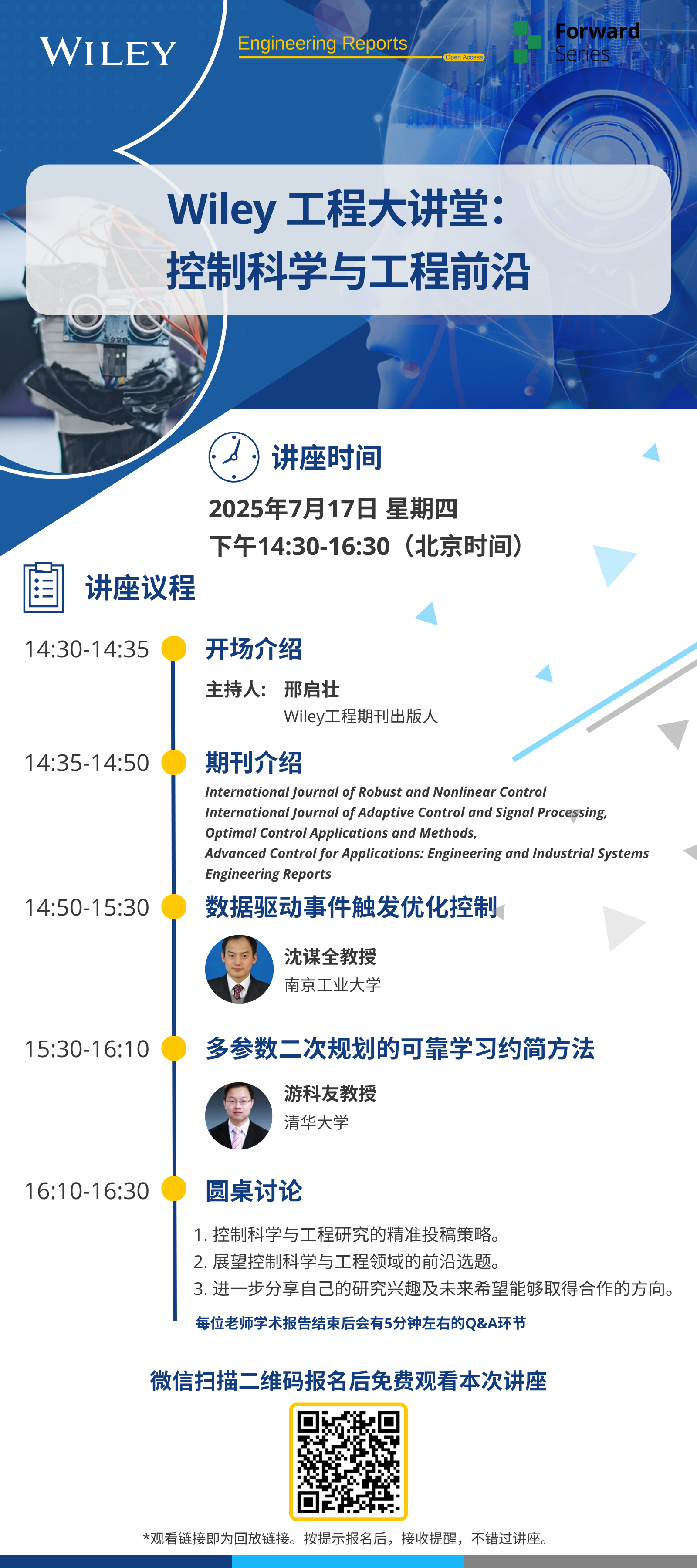 WILEY

Engineering Reports
Open Access

Forward
Series

Wiley 工程大讲堂：
控制科学与工程前沿

讲座时间

2025年7月17日 星期四
下午14:30-16:30（北京时间）

讲座议程

14:30-14:35 开场介绍

主持人： 邢启壮
Wiley工程期刊出版人

14:35-14:50 期刊介绍

International Journal of Robust and Nonlinear Control
International Journal of Adaptive Control and Signal Processing,
Optimal Control Applications and Methods,
Advanced Control for Applications: Engineering and Industrial Systems
Engineering Reports

14:50-15:30 数据驱动事件触发优化控制

沈谋全教授
南京工业大学

15:30-16:10 多参数二次规划的可靠学习约简方法

游科友教授
清华大学

16:10-16:30 圆桌讨论

1. 控制科学与工程研究的精准投稿策略。
2. 展望控制科学与工程领域的前沿选题。
3. 进一步分享自己的研究兴趣及未来希望能够取得合作的方向。

每位老师学术报告结束后会有5分钟左右的Q&A环节

微信扫描二维码报名后免费观看本次讲座

*观看链接即为回放链接。按提示报名后，接收提醒，不错过讲座。